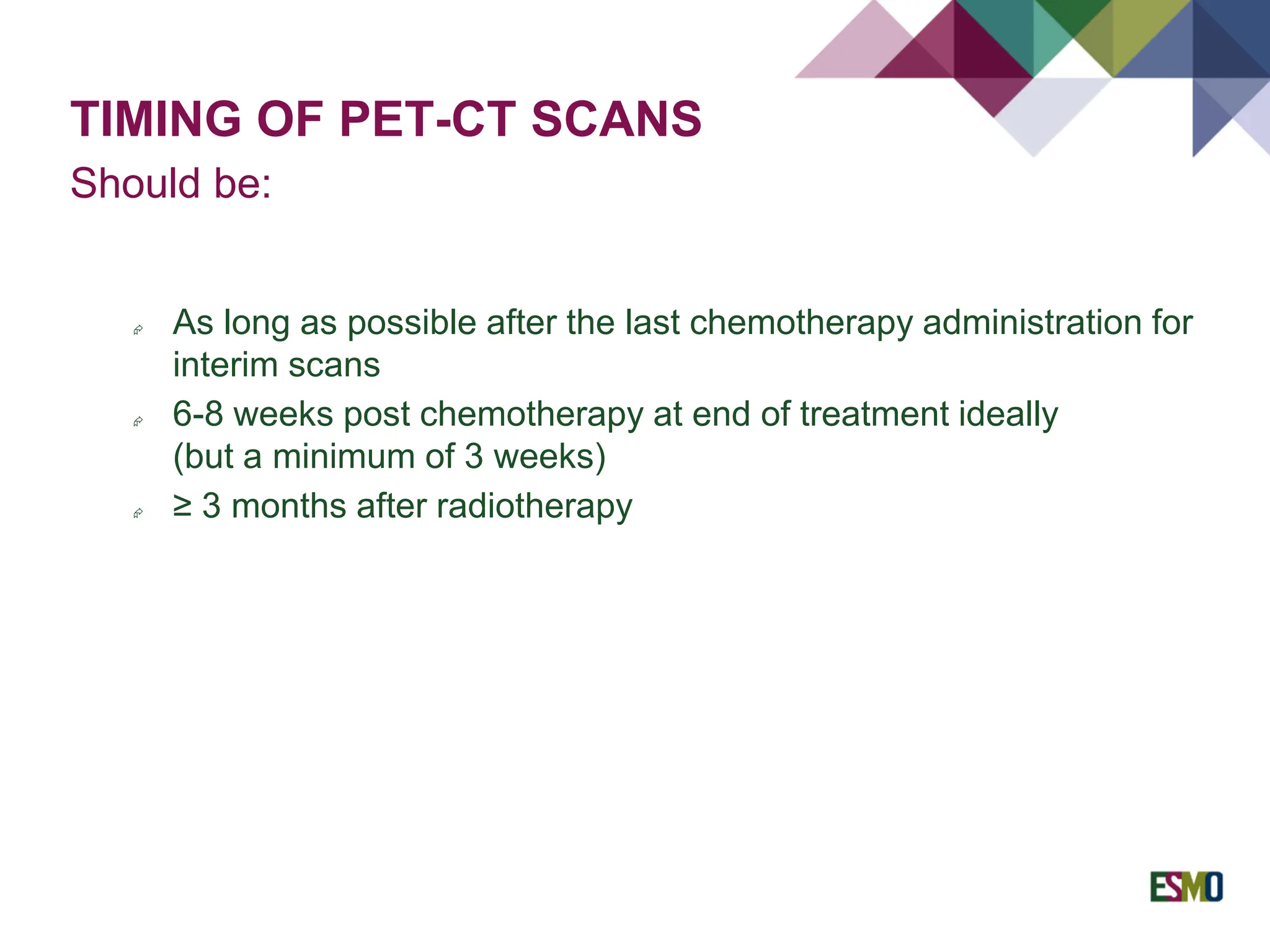 TIMING OF PET-CT SCANS

Should be:

As long as possible after the last chemotherapy administration for interim scans

6-8 weeks post chemotherapy at end of treatment ideally (but a minimum of 3 weeks)

≥ 3 months after radiotherapy

ESMO